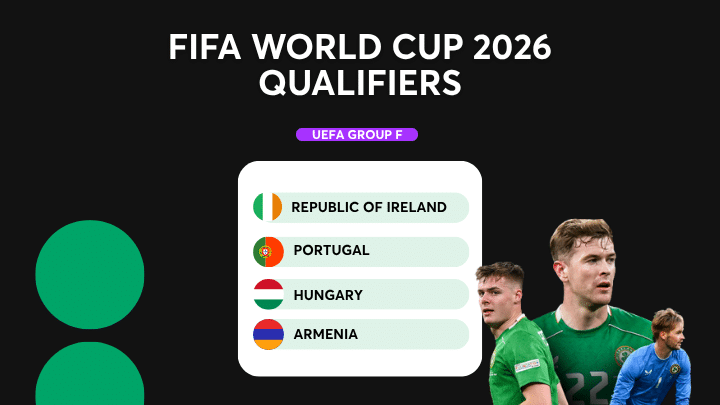 FIFA WORLD CUP 2026 QUALIFIERS

UEFA GROUP F

REPUBLIC OF IRELAND

PORTUGAL

HUNGARY

ARMENIA

22